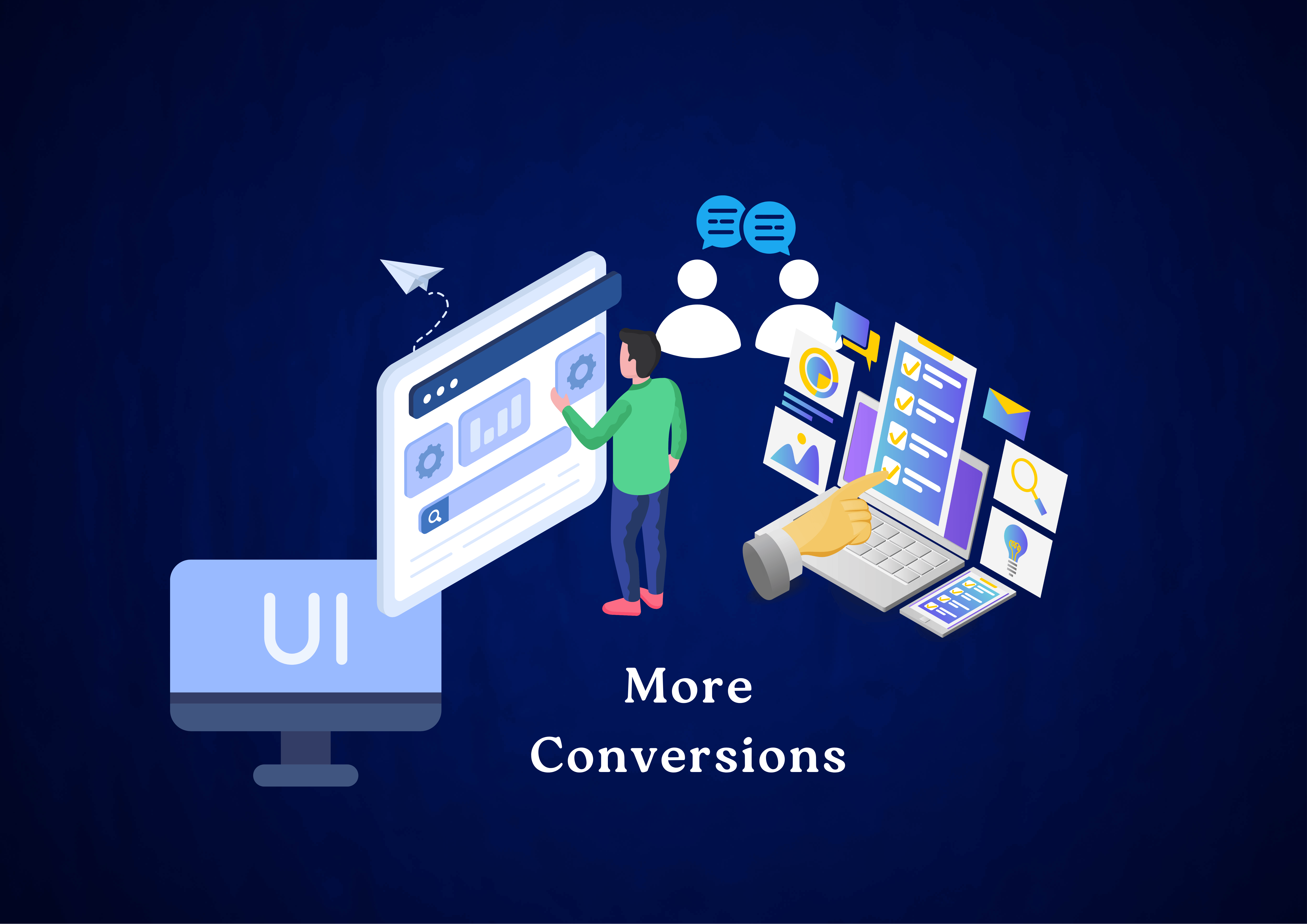 UI

More
Conversions